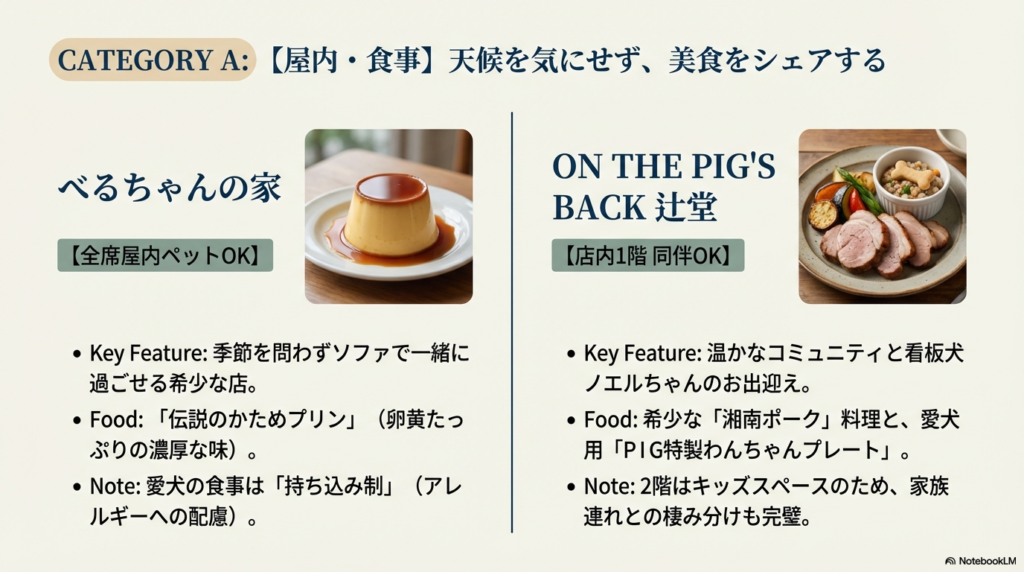 CATEGORY A: 【屋内・食事】天候を気にせず、美食をシェアする

べるちゃんの家

【全席屋内ペットOK】

• Key Feature: 季節を問わずソファで一緒に過ごせる希少な店。
• Food: 「伝説のかためプリン」（卵黄たっぷりの濃厚な味）。
• Note: 愛犬の食事は「持ち込み制」（アレルギーへの配慮）。

ON THE PIG'S BACK 辻堂

【店内1階 同伴OK】

• Key Feature: 温かなコミュニティと看板犬ノエルちゃんのお出迎え。
• Food: 希少な「湘南ポーク」料理と、愛犬用「PIG特製わんちゃんプレート」。
• Note: 2階はキッズスペースのため、家族連れとの棲み分けも完璧。

NotebookLM